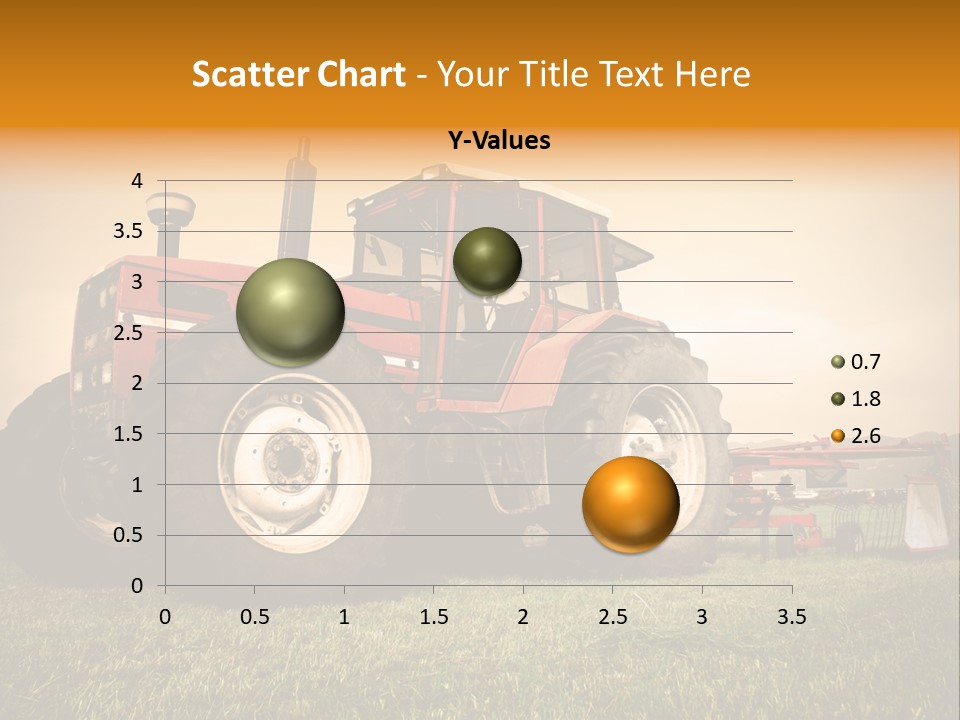 Scatter Chart - Your Title Text Here

Y-Values

4
3.5
3
2.5
2
1.5
1
0.5
0

0 0.5 1 1.5 2 2.5 3 3.5

0.7
1.8
2.6